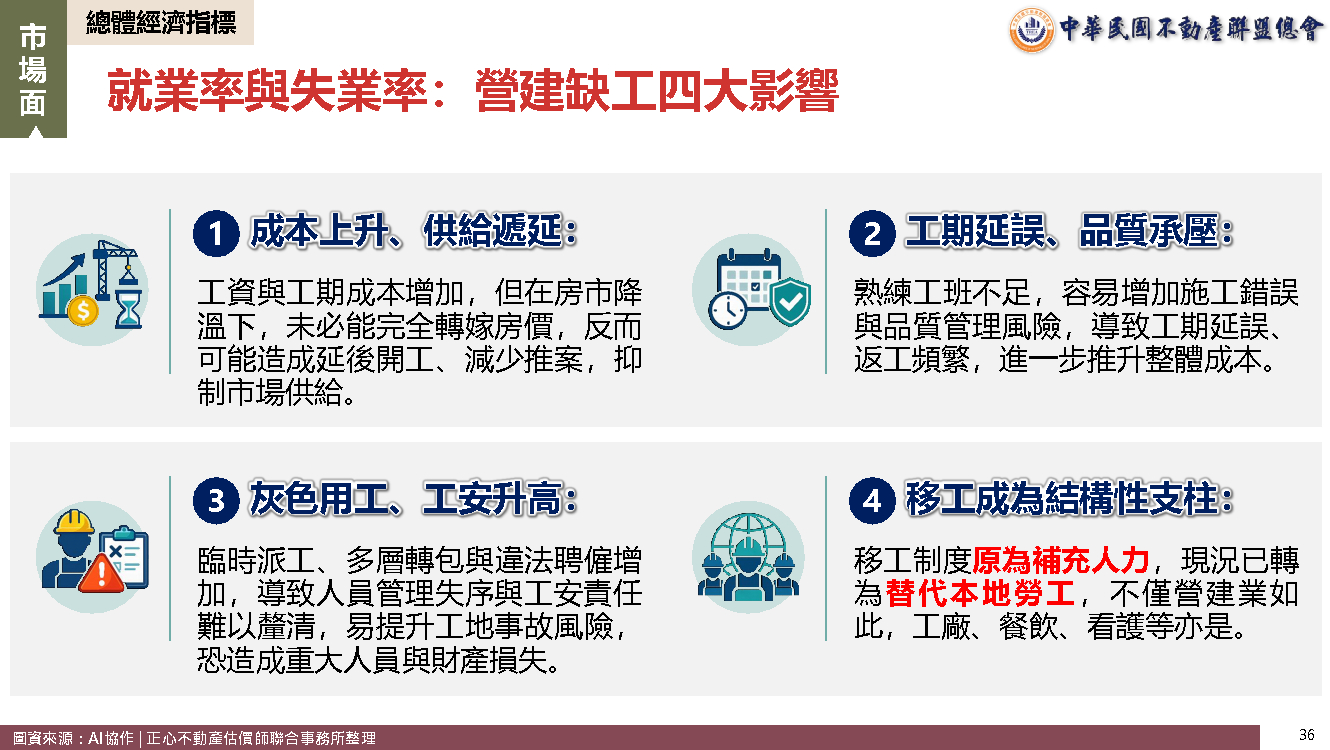 市場面

總體經濟指標

中華民國不動產聯盟總會

就業率與失業率：營建缺工四大影響

1 成本上升、供給遞延：

工資與工期成本增加，但在房市降溫下，未必能完全轉嫁房價，反而可能造成延後開工、減少推案，抑制市場供給。

2 工期延誤、品質承壓：

熟練工班不足，容易增加施工錯誤與品質管理風險，導致工期延誤、返工頻繁，進一步推升整體成本。

3 灰色用工、工安升高：

臨時派工、多層轉包與違法聘僱增加，導致人員管理失序與工安責任難以釐清，易提升工地事故風險，恐造成重大人員與財產損失。

4 移工成為結構性支柱：

移工制度原為補充人力，現況已轉為替代本地勞工，不僅營建業如此，工廠、餐飲、看護等亦是。

圖資來源：AI協作 | 正心不動產估價師聯合事務所整理

36